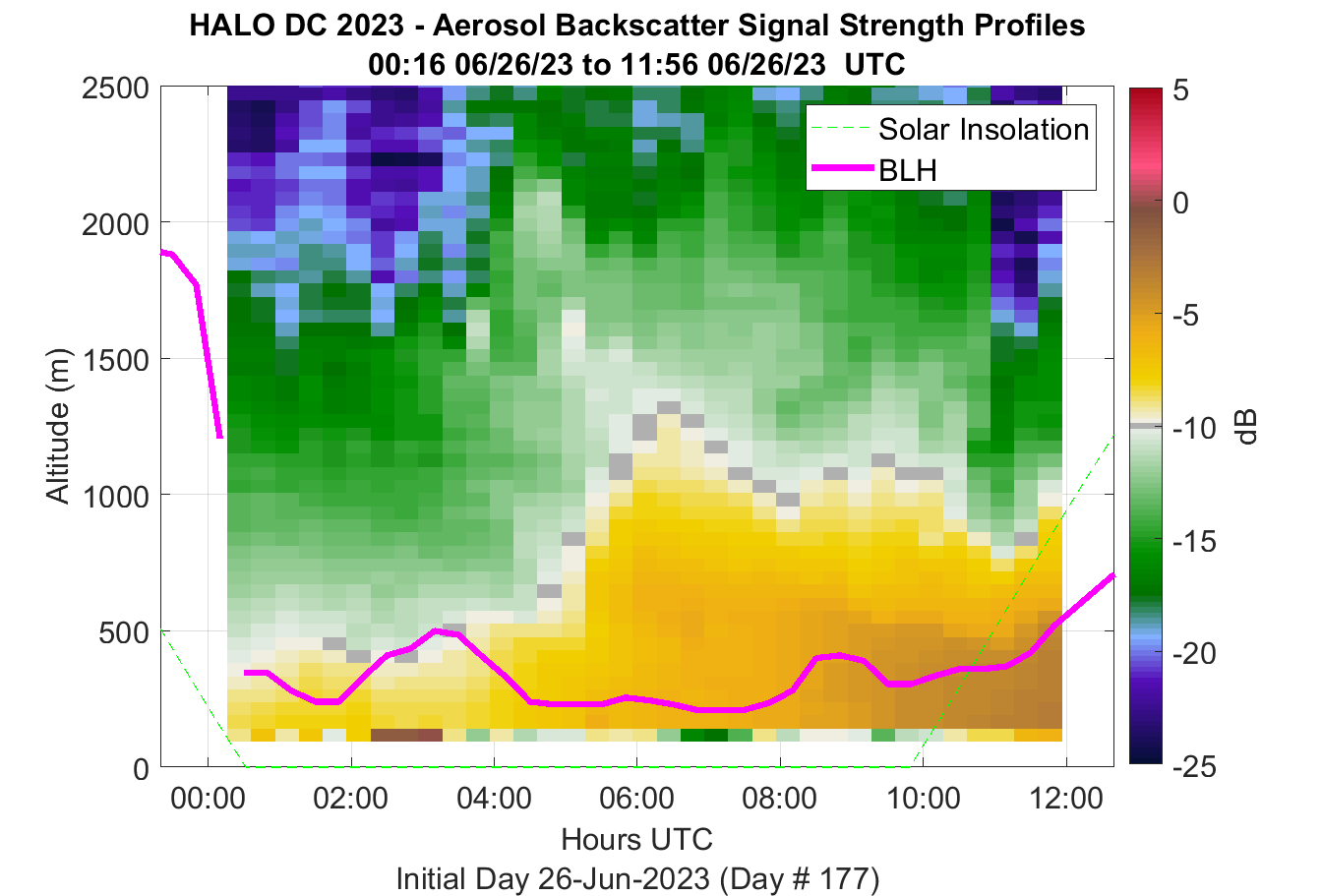 HALO DC 2023 - Aerosol Backscatter Signal Strength Profiles
00:16 06/26/23 to 11:56 06/26/23 UTC

Solar Insolation
BLH

Altitude (m)
2500
2000
1500
1000
500
0

00:00
02:00
04:00
06:00
08:00
10:00
12:00
Hours UTC
Initial Day 26-Jun-2023 (Day # 177)

5
0
-5
-10
-15
-20
-25
dB